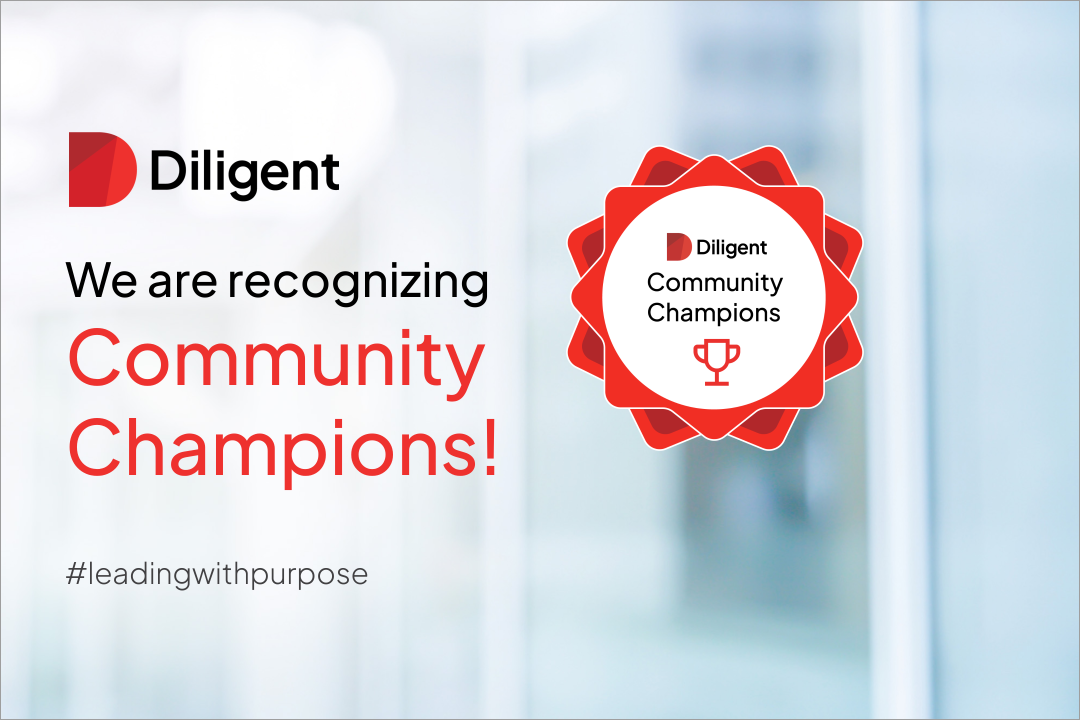 Diligent

We are recognizing
Community Champions!

#leadingwithpurpose

Diligent
Community Champions